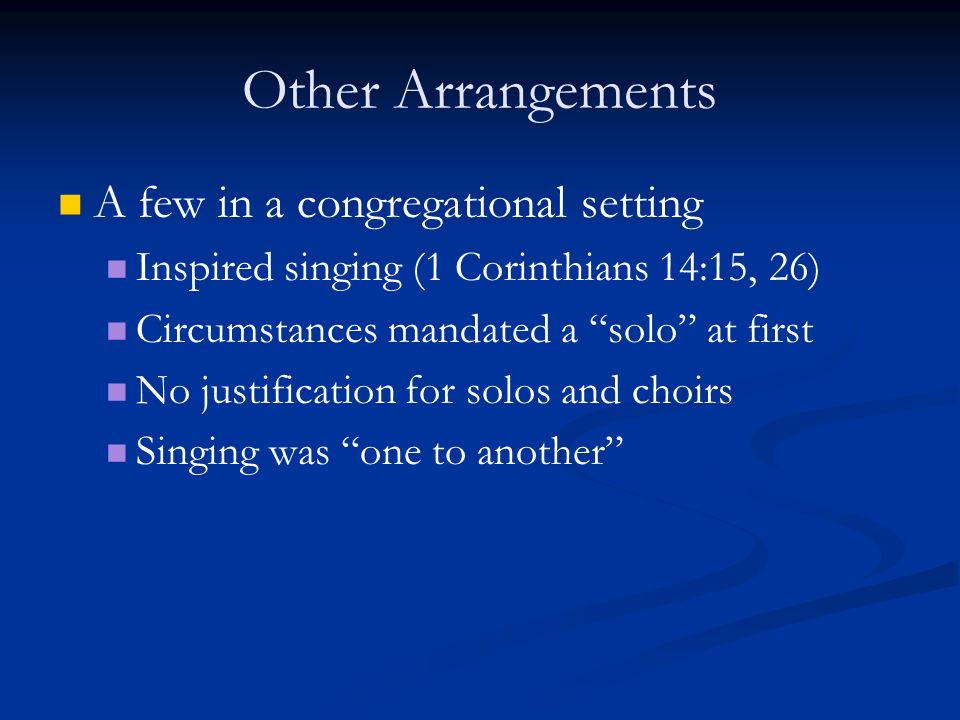 Other Arrangements

A few in a congregational setting

Inspired singing (1 Corinthians 14:15, 26)

Circumstances mandated a “solo” at first

No justification for solos and choirs

Singing was “one to another”